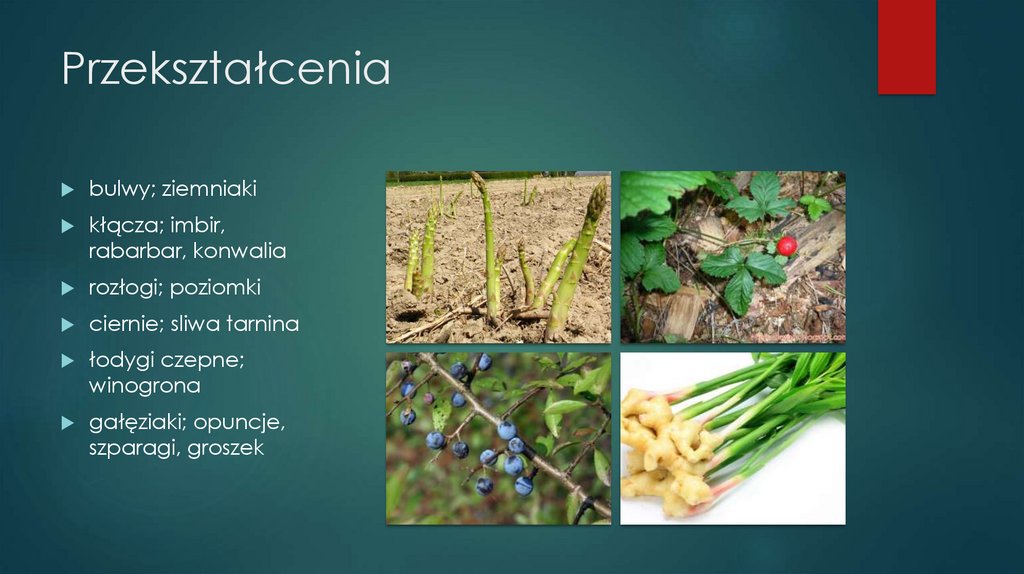 Przekształcenia

bulwy; ziemniaki

kłącza; imbir, rabarbar, konwalia

rozłogi; poziomki

ciernie; sliwa tarnina

łodygi czepne; winogrona

gałęziaki; opuncje, szparagi, groszek